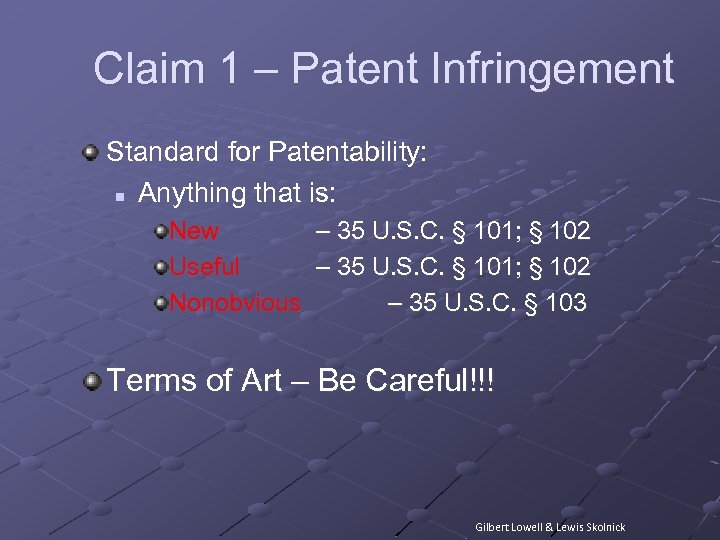 Claim 1 – Patent Infringement

Standard for Patentability:

Anything that is:

New – 35 U.S.C. § 101; § 102

Useful – 35 U.S.C. § 101; § 102

Nonobvious – 35 U.S.C. § 103

Terms of Art – Be Careful!!!

Gilbert Lowell & Lewis Skolnick